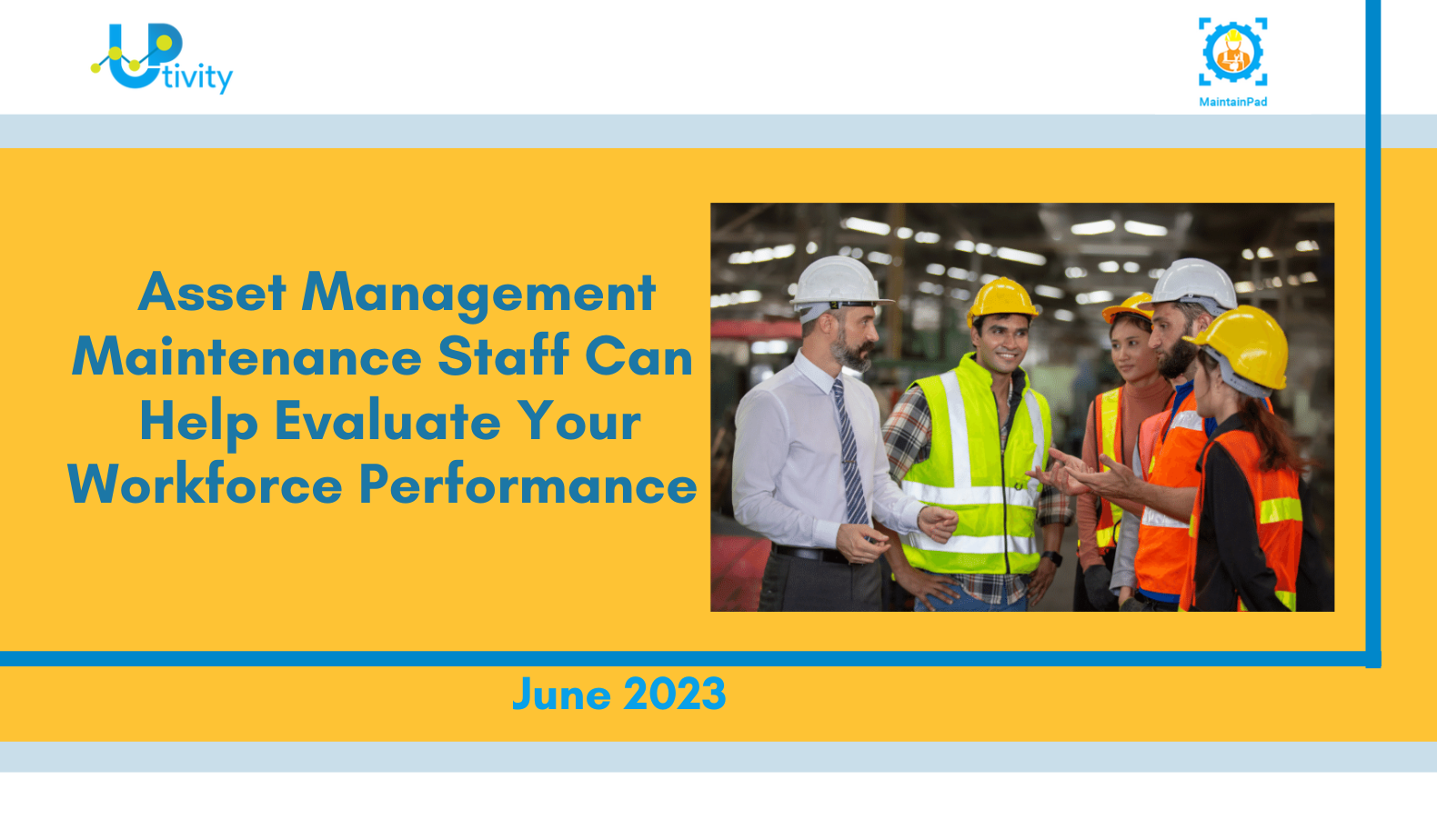 UPtivity

MaintainPad

Asset Management Maintenance Staff Can Help Evaluate Your Workforce Performance

June 2023